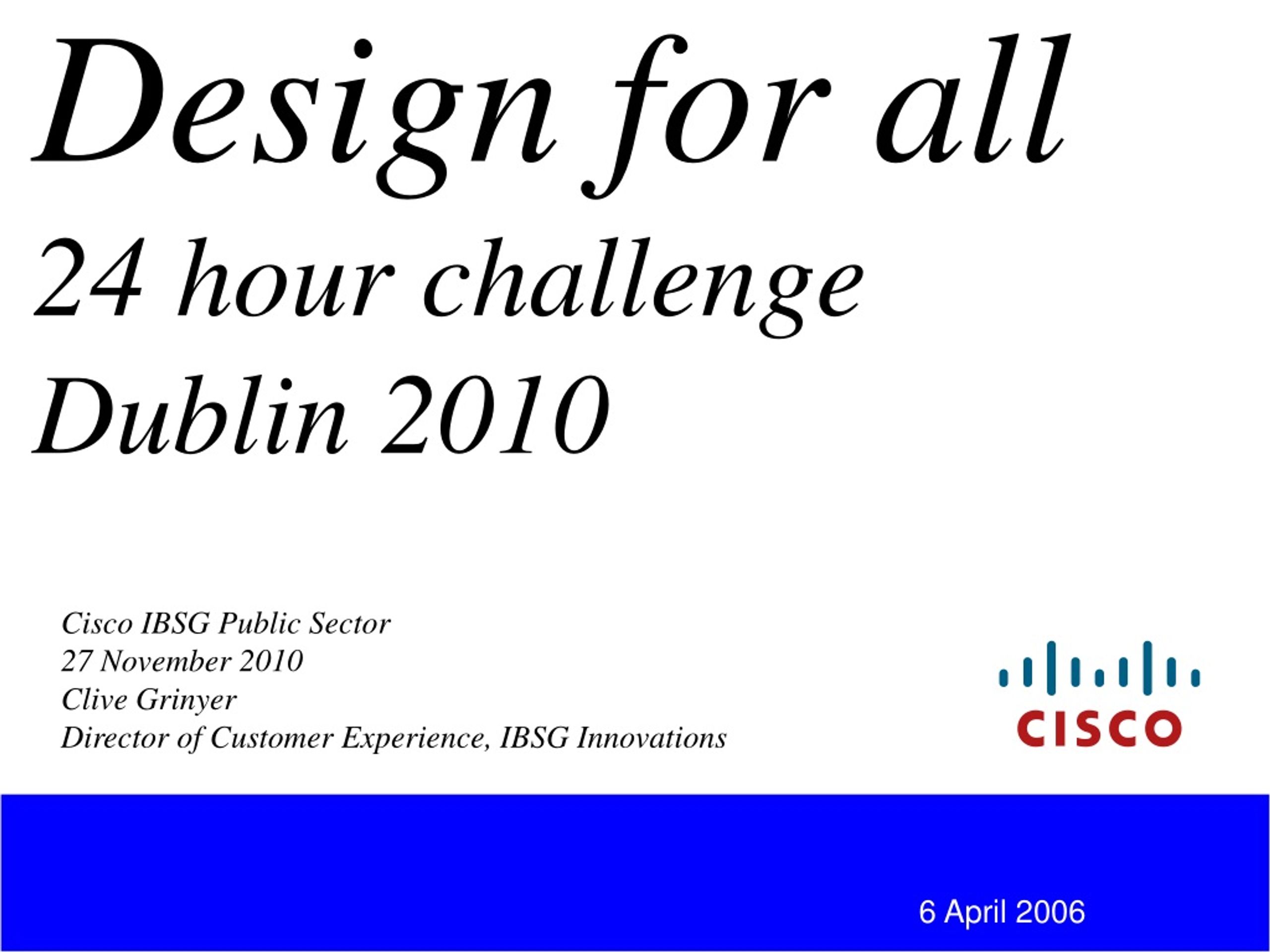 Design for all
24 hour challenge
Dublin 2010

Cisco IBSG Public Sector
27 November 2010
Clive Grinyer
Director of Customer Experience, IBSG Innovations

CISCO

6 April 2006